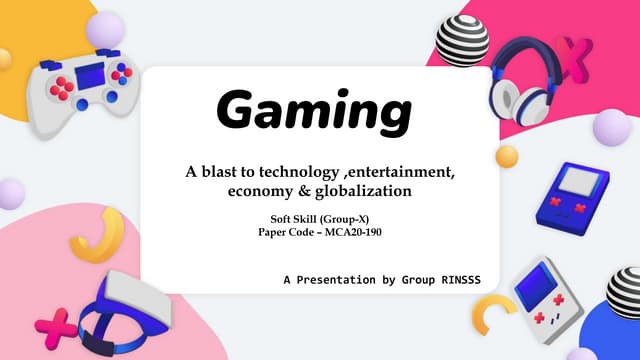 Gaming

A blast to technology ,entertainment, economy & globalization

Soft Skill (Group-X)
Paper Code – MCA20-190

A Presentation by Group RINSSS